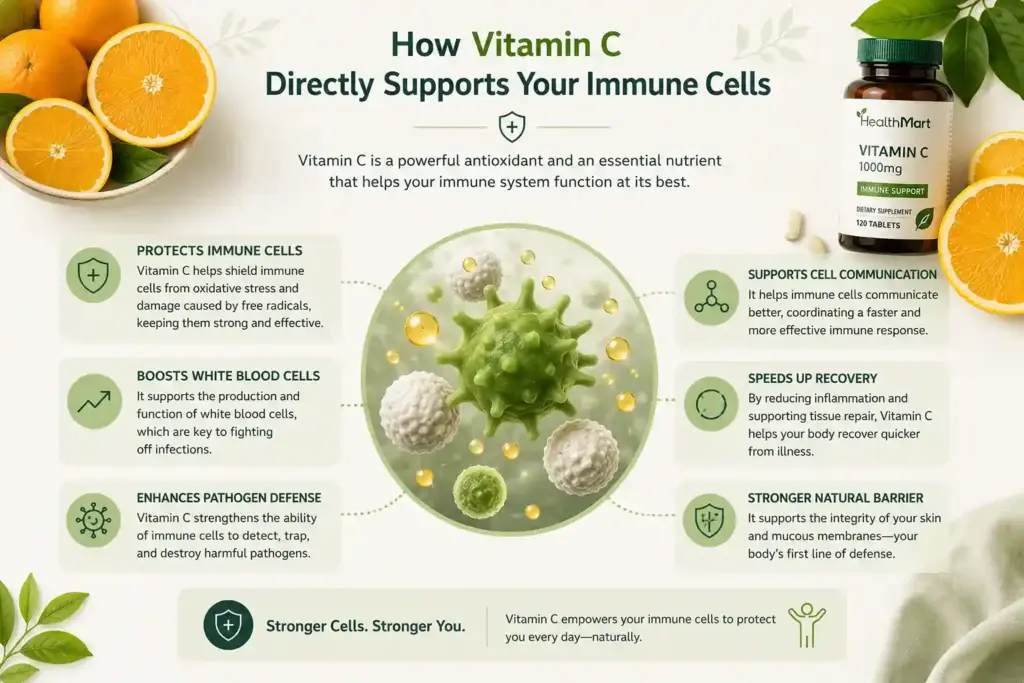 How Vitamin C Directly Supports Your Immune Cells

Vitamin C is a powerful antioxidant and an essential nutrient that helps your immune system function at its best.

HealthMart
VITAMIN C
1000mg
IMMUNE SUPPORT
DIETARY SUPPLEMENT
120 TABLETS

PROTECTS IMMUNE CELLS
Vitamin C helps shield immune cells from oxidative stress and damage caused by free radicals, keeping them strong and effective.

BOOSTS WHITE BLOOD CELLS
It supports the production and function of white blood cells, which are key to fighting off infections.

ENHANCES PATHOGEN DEFENSE
Vitamin C strengthens the ability of immune cells to detect, trap, and destroy harmful pathogens.

SUPPORTS CELL COMMUNICATION
It helps immune cells communicate better, coordinating a faster and more effective immune response.

SPEEDS UP RECOVERY
By reducing inflammation and supporting tissue repair, Vitamin C helps your body recover quicker from illness.

STRONGER NATURAL BARRIER
It supports the integrity of your skin and mucous membranes—your body's first line of defense.

Stronger Cells. Stronger You.

Vitamin C empowers your immune cells to protect you every day—naturally.